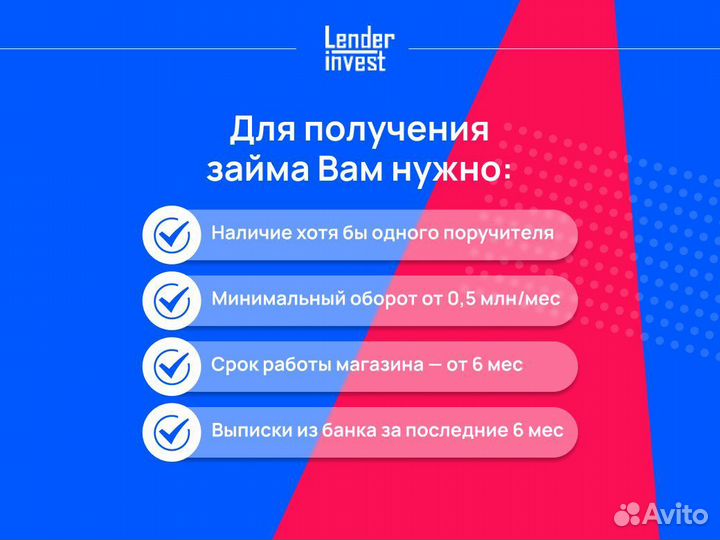 Lender invest

Для получения займа Вам нужно:

Наличие хотя бы одного поручителя

Минимальный оборот от 0,5 млн/мес

Срок работы магазина — от 6 мес

Выписки из банка за последние 6 мес

Avito